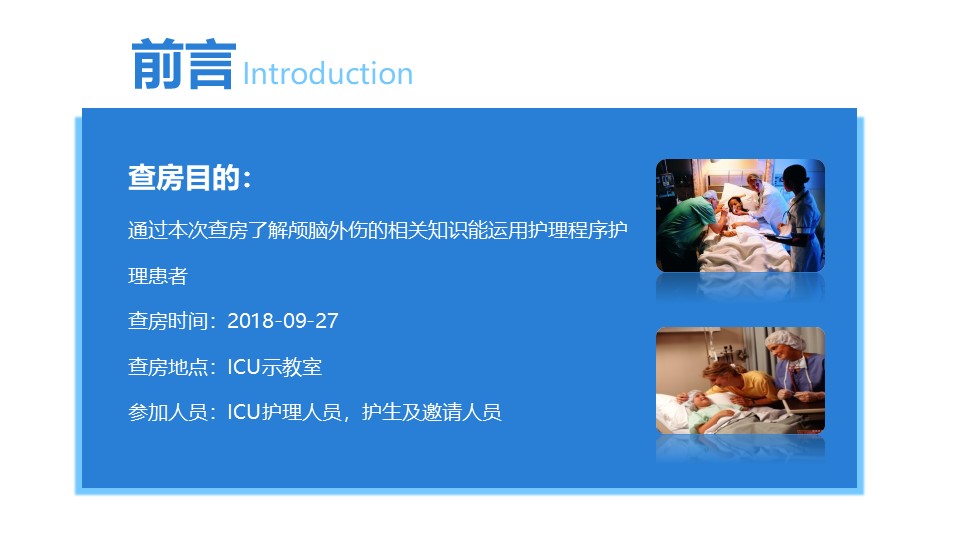 前言 Introduction

查房目的：

通过本次查房了解颅脑外伤的相关知识能运用护理程序护理患者

查房时间：2018-09-27

查房地点：ICU示教室

参加人员：ICU护理人员，护生及邀请人员